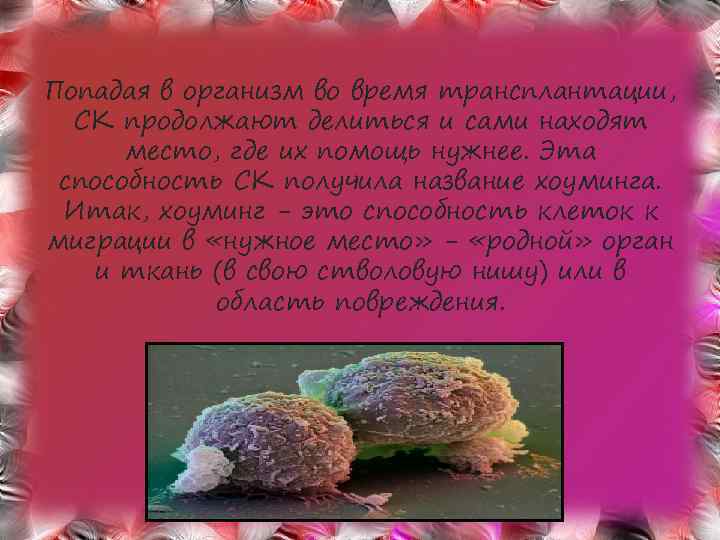 Попадая в организм во время трансплантации, СК продолжают делиться и сами находят место, где их помощь нужнее. Эта способность СК получила название хоуминга. Итак, хоуминг – это способность клеток к миграции в «нужное место» – «родной» орган и ткань (в свою стволовую нишу) или в область повреждения.